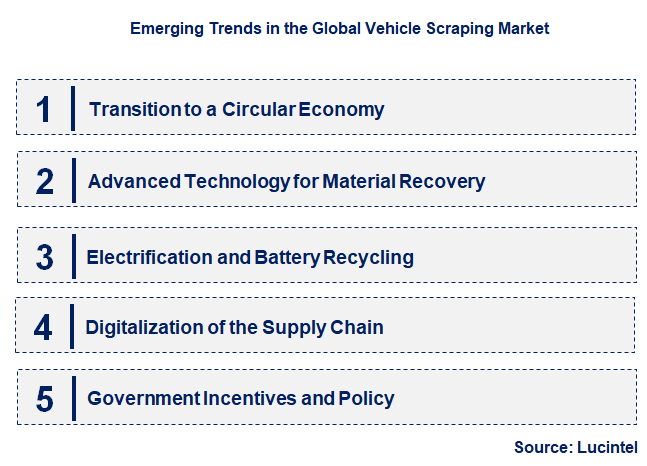 Emerging Trends in the Global Vehicle Scraping Market

1 Transition to a Circular Economy

2 Advanced Technology for Material Recovery

3 Electrification and Battery Recycling

4 Digitalization of the Supply Chain

5 Government Incentives and Policy

Source: Lucintel